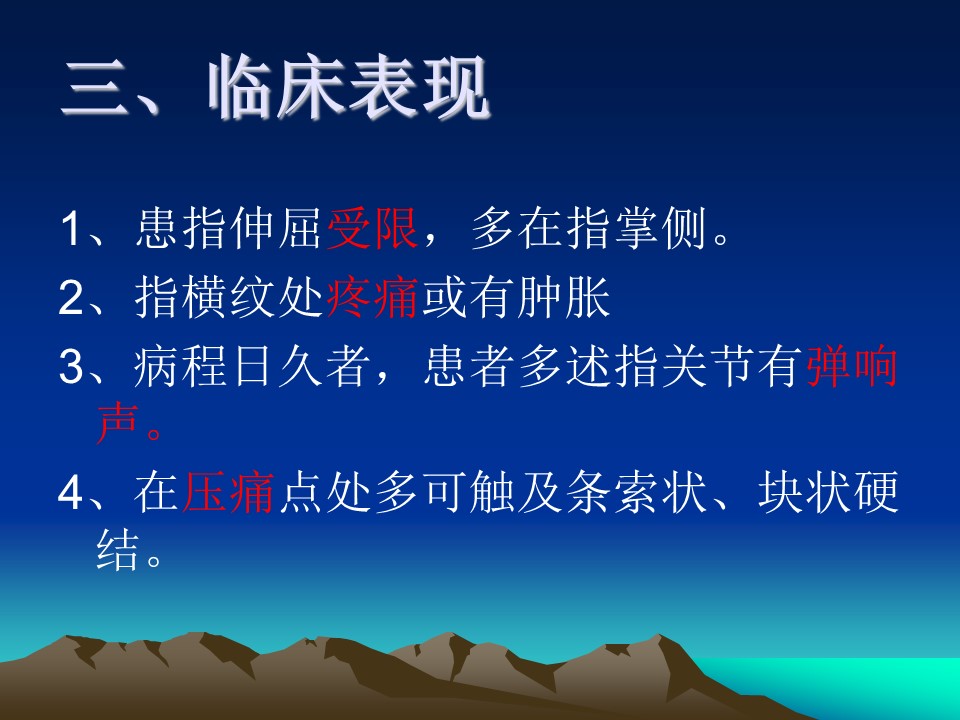 三、临床表现

1、患指伸屈受限，多在指掌侧。

2、指横纹处疼痛或有肿胀

3、病程日久者，患者多述指关节有弹响声。

4、在压痛点处多可触及条索状、块状硬结。